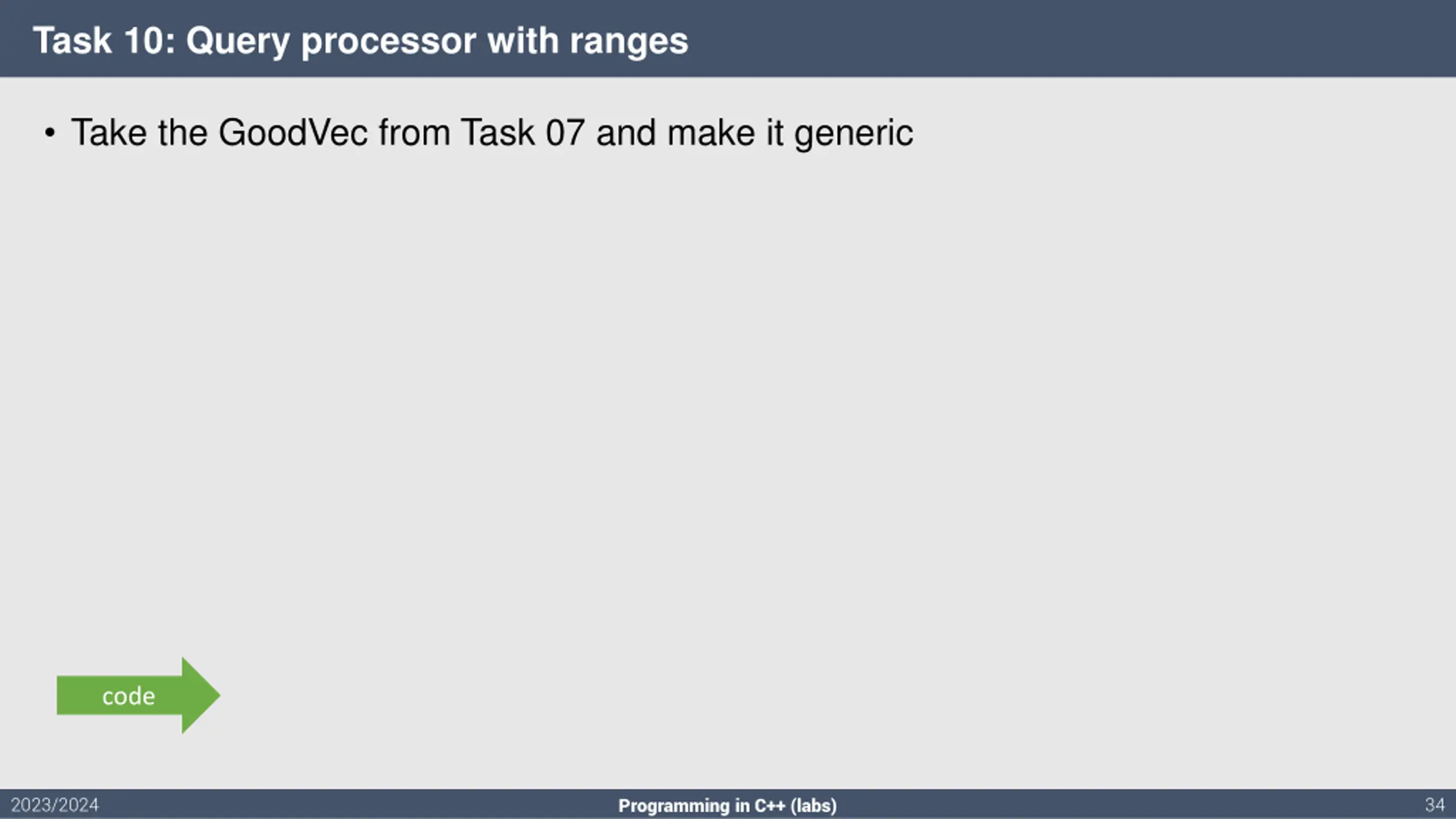 Task 10: Query processor with ranges

• Take the GoodVec from Task 07 and make it generic

code

2023/2024

Programming in C++ (labs)

34